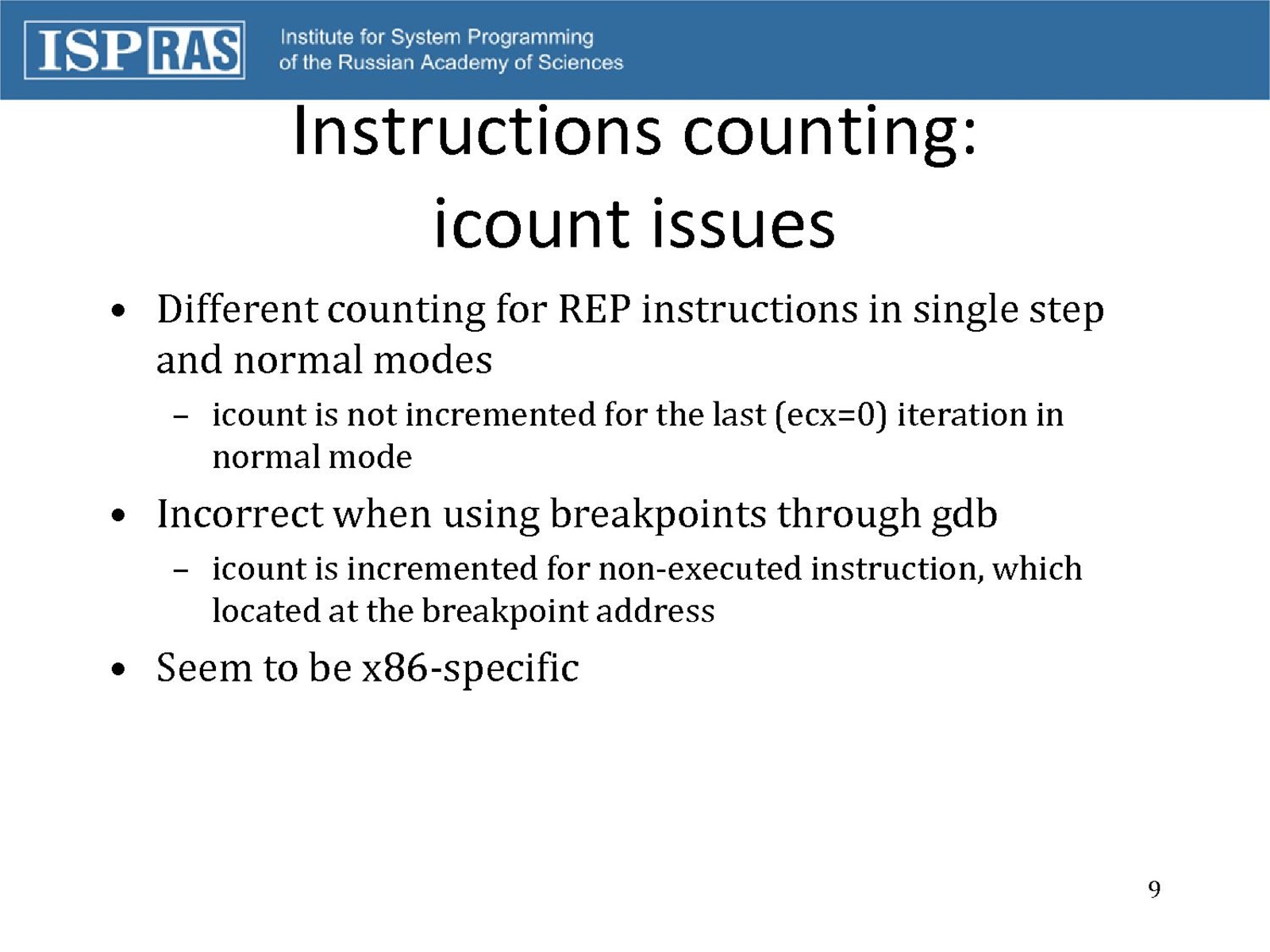 ISP RAS

Institute for System Programming of the Russian Academy of Sciences

Instructions counting: icount issues

• Different counting for REP instructions in single step and normal modes
  – icount is not incremented for the last (ecx=0) iteration in normal mode
• Incorrect when using breakpoints through gdb
  – icount is incremented for non-executed instruction, which located at the breakpoint address
• Seem to be x86-specific

9